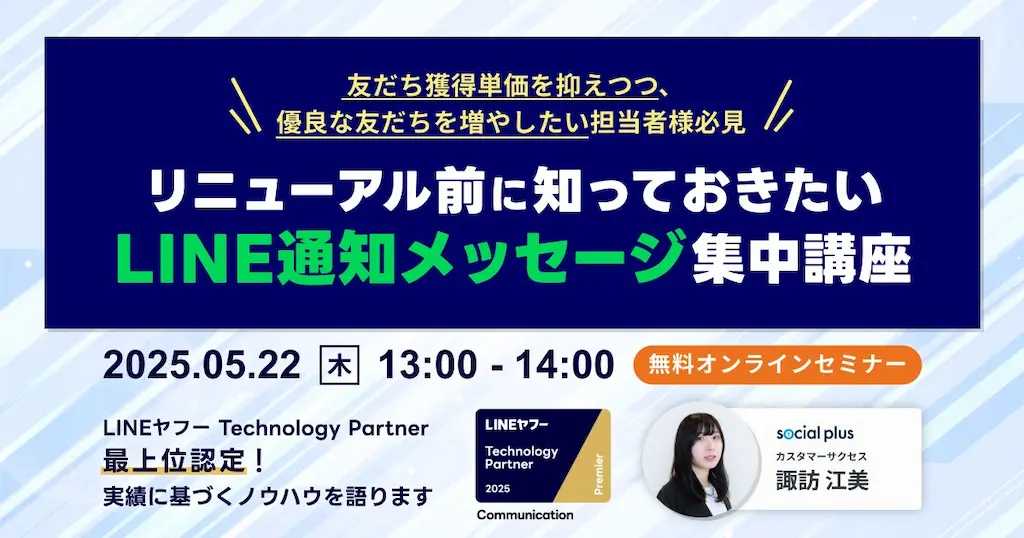 友だち獲得単価を抑えつつ、
優良な友だちを増やしたい担当者様必見

リニューアル前に知っておきたい
LINE通知メッセージ集中講座

2025.05.22 木 13:00 - 14:00

無料オンラインセミナー

LINEヤフー Technology Partner
最上位認定！
実績に基づくノウハウを語ります

LINEヤフー
Technology Partner
2025
Premier
Communication

social plus
カスタマーサクセス
諏訪 江美